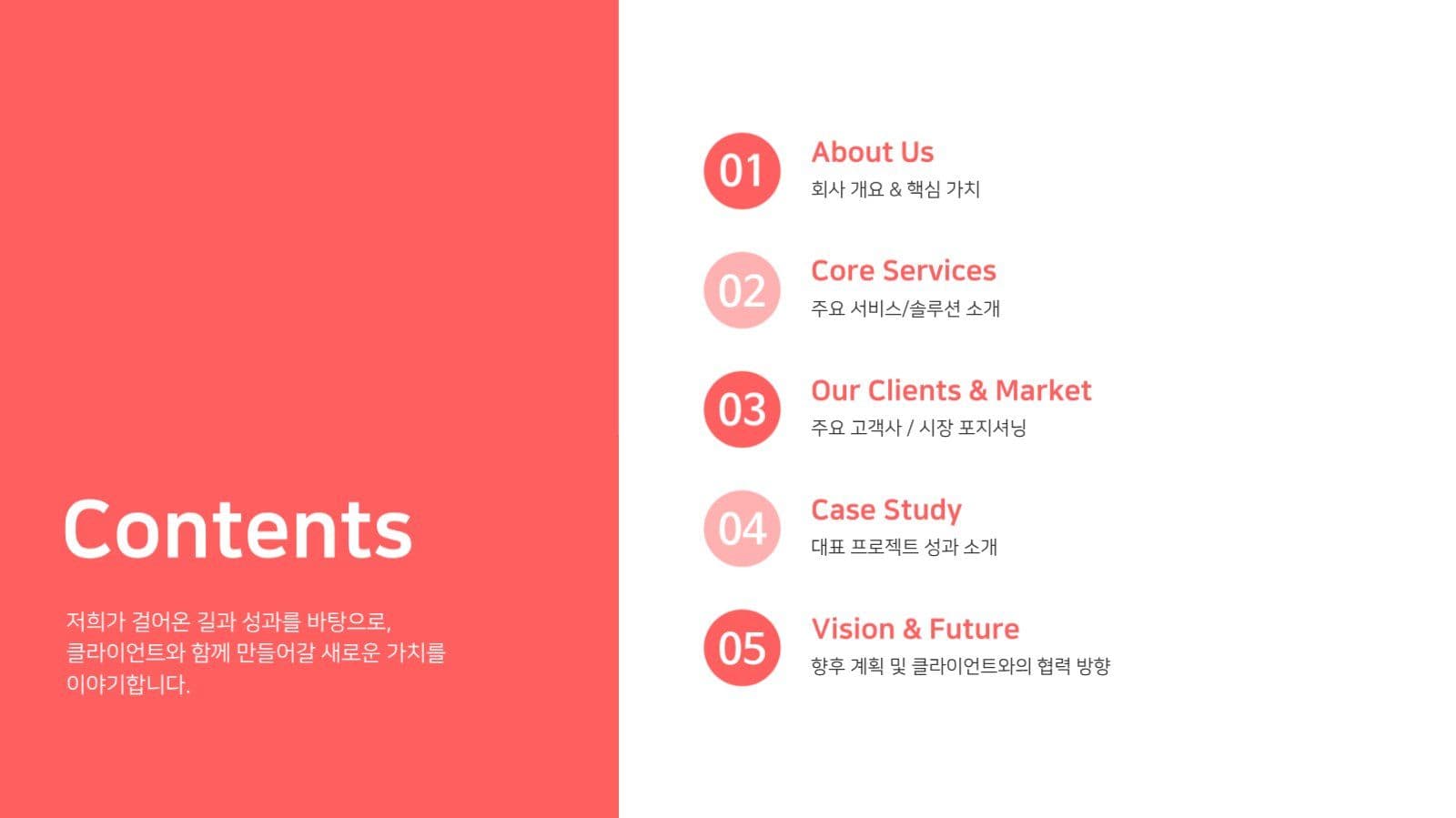 Contents

저희가 걸어온 길과 성과를 바탕으로, 클라이언트와 함께 만들어갈 새로운 가치를 이야기합니다.

01
About Us
회사 개요 & 핵심 가치

02
Core Services
주요 서비스/솔루션 소개

03
Our Clients & Market
주요 고객사 / 시장 포지셔닝

04
Case Study
대표 프로젝트 성과 소개

05
Vision & Future
향후 계획 및 클라이언트와의 협력 방향